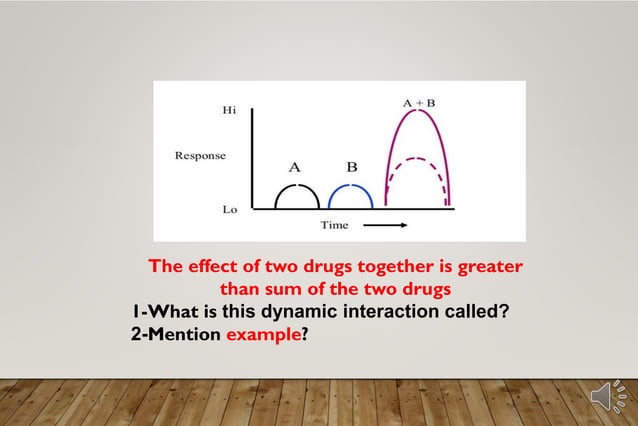 Hi

Response

Lo

A

B

A + B

Time

The effect of two drugs together is greater than sum of the two drugs

1-What is this dynamic interaction called?

2-Mention example?